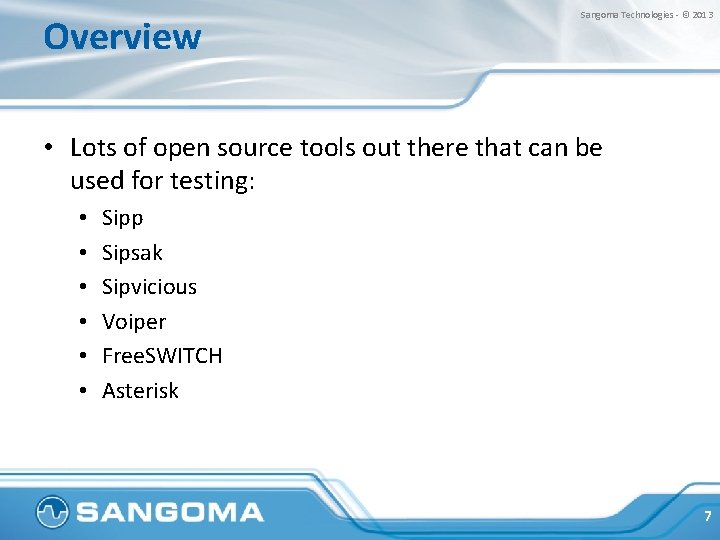 Sangoma Technologies - © 2013

Overview

• Lots of open source tools out there that can be used for testing:
  • Sipp
  • Sipsak
  • Sipvicious
  • Voiper
  • FreeSWITCH
  • Asterisk

SANGOMA

7